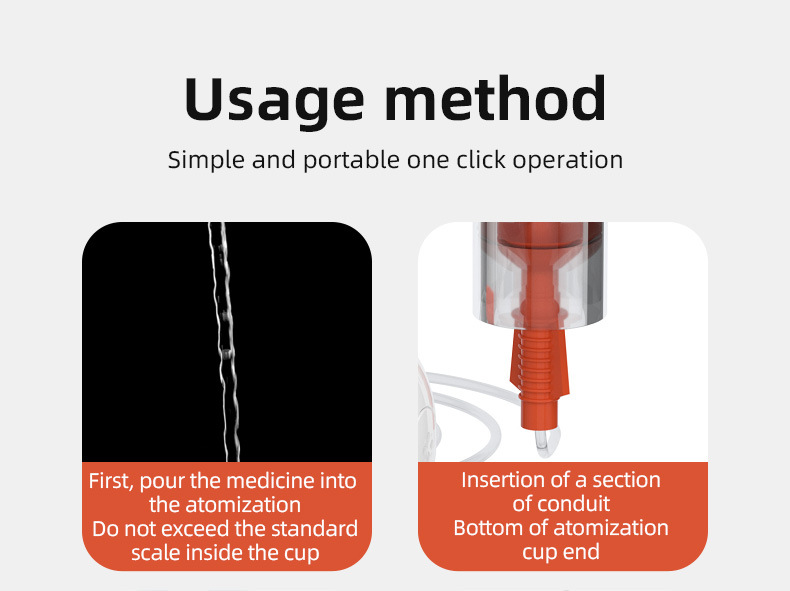 Usage method

Simple and portable one click operation

First, pour the medicine into the atomization
Do not exceed the standard scale inside the cup

Insertion of a section of conduit
Bottom of atomization cup end